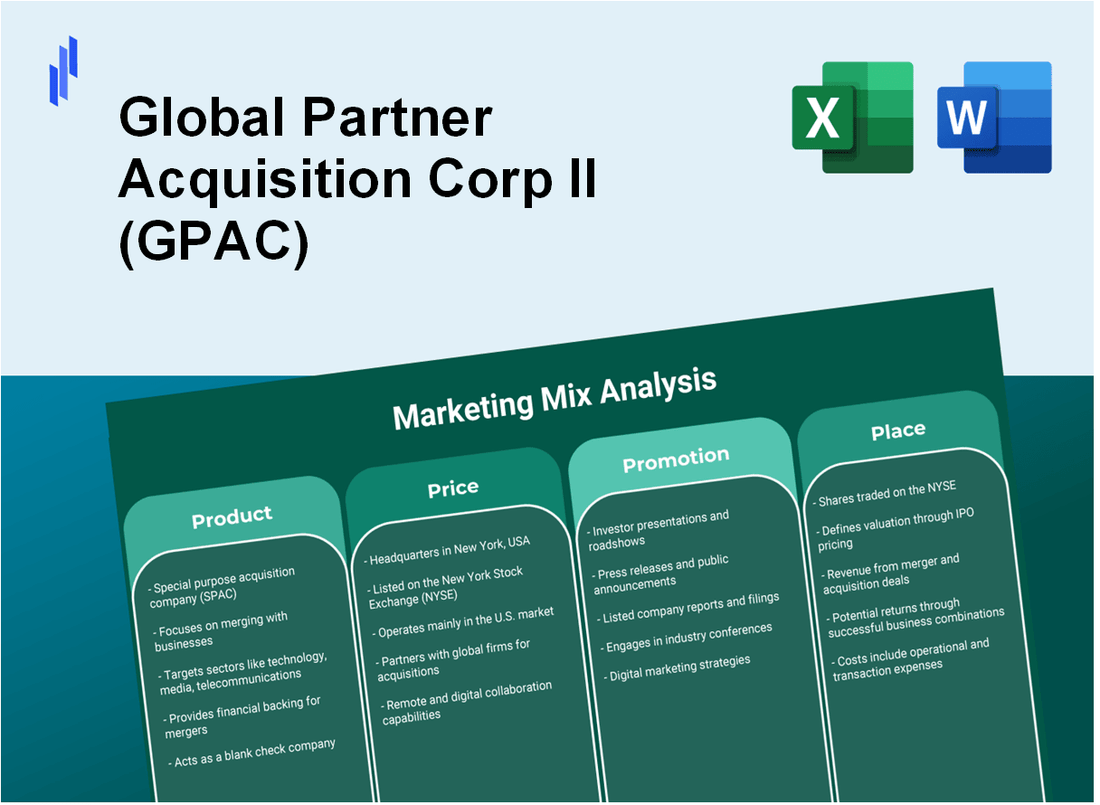 Global Partner Acquisition Corp II (GPAC)

X

W

Marketing Mix Analysis

Product

- Special purpose acquisition company (SPAC)
- Focuses on merging with businesses
- Targets sectors like technology, media, telecommunications
- Provides financial backing for mergers
- Acts as a blank check company

Price

- Headquarters in New York, USA
- Listed on the New York Stock Exchange (NYSE)
- Operates mainly in the U.S. market
- Partners with global firms for acquisitions
- Remote and digital collaboration capabilities

Promotion

- Investor presentations and roadshows
- Press releases and public announcements
- Listed company reports and filings
- Engages in industry conferences
- Digital marketing strategies

Place

- Shares traded on the NYSE
- Defines valuation through IPO pricing
- Revenue from merger and acquisition deals
- Potential returns through successful business combinations
- Costs include operational and transaction expenses